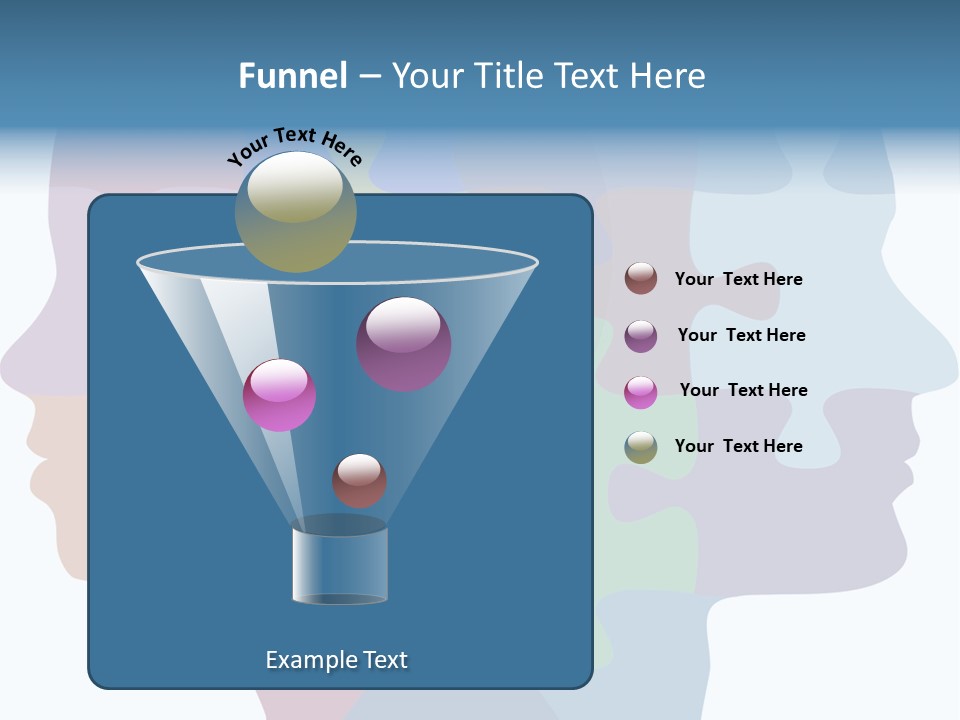 Funnel – Your Title Text Here

Your Text Here

Your Text Here

Your Text Here

Your Text Here

Your Text Here

Example Text